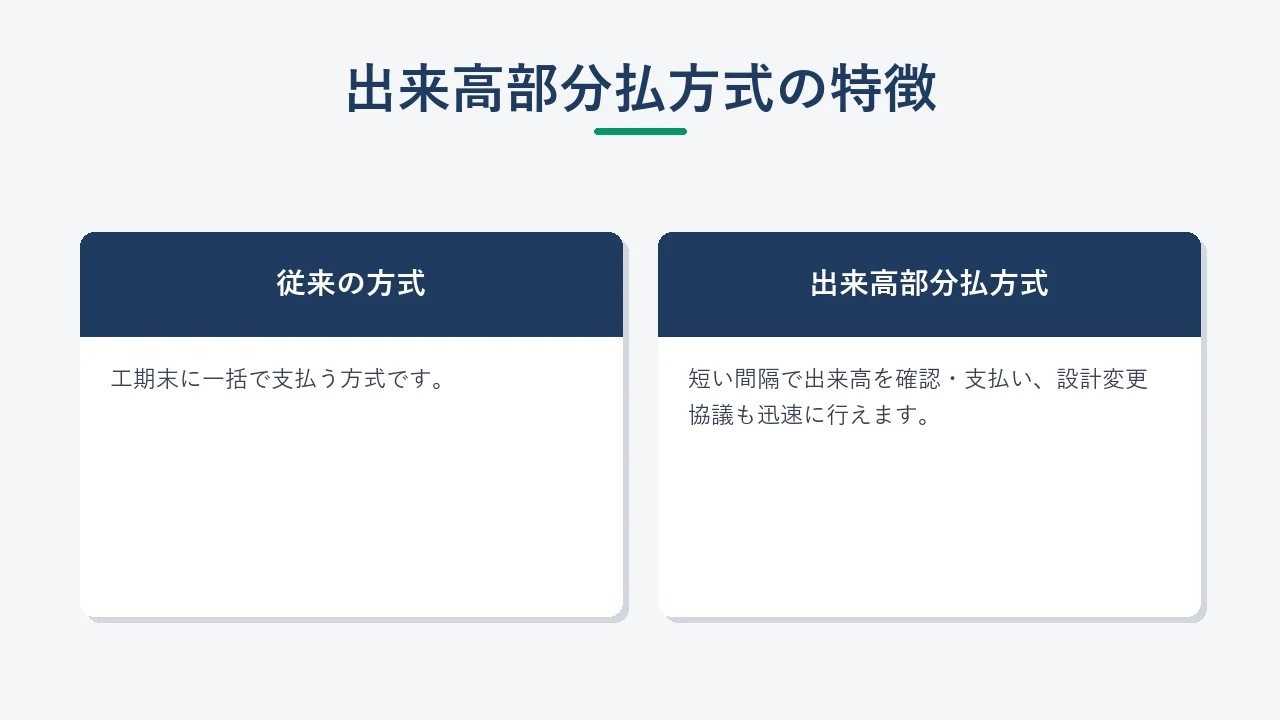 出来高部分払方式の特徴

従来の方式

工期末に一括で支払う方式です。

出来高部分払方式

短い間隔で出来高を確認・支払い、設計変更協議も迅速に行えます。